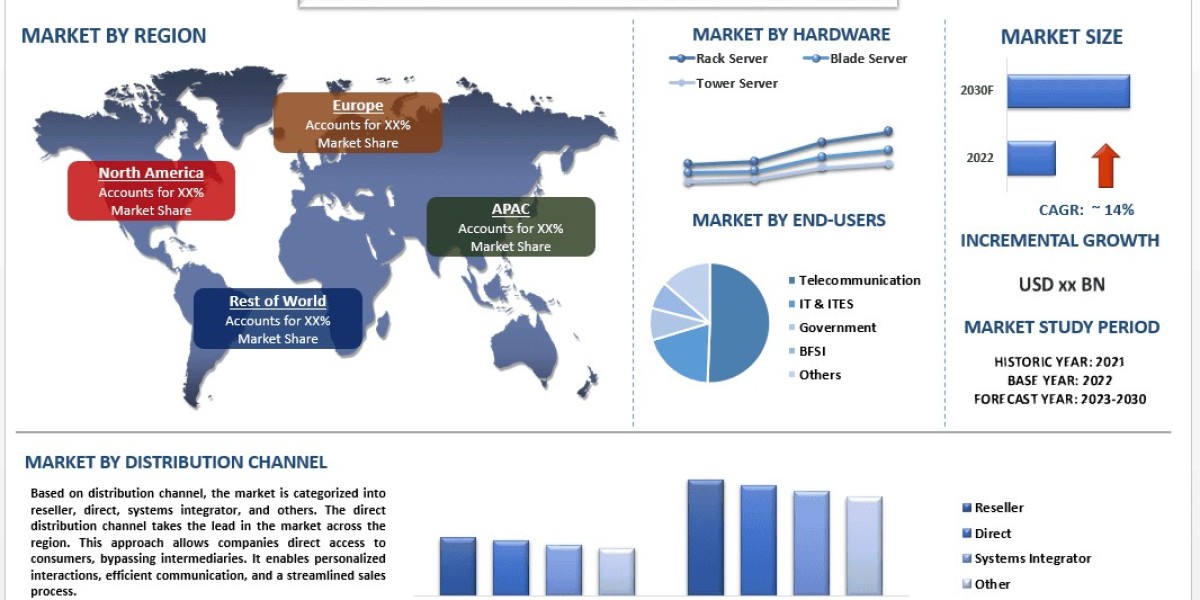 MARKET BY REGION

Europe
Accounts for XX%
Market Share

North America
Accounts for XX%
Market Share

APAC
Accounts for XX%
Market Share

Rest of World
Accounts for XX%
Market Share

MARKET BY HARDWARE

Rack Server
Blade Server
Tower Server

MARKET BY END-USERS

Telecommunication
IT & ITES
Government
BFSI
Others

MARKET SIZE

2030F
2022

CAGR: ~ 14%

INCREMENTAL GROWTH

USD xx BN

MARKET STUDY PERIOD

HISTORIC YEAR: 2021
BASE YEAR: 2022
FORECAST YEAR: 2023-2030

MARKET BY DISTRIBUTION CHANNEL

Based on distribution channel, the market is categorized into reseller, direct, systems integrator, and others. The direct distribution channel takes the lead in the market across the region. This approach allows companies direct access to consumers, bypassing intermediaries. It enables personalized interactions, efficient communication, and a streamlined sales process.

Reseller
Direct
Systems Integrator
Other